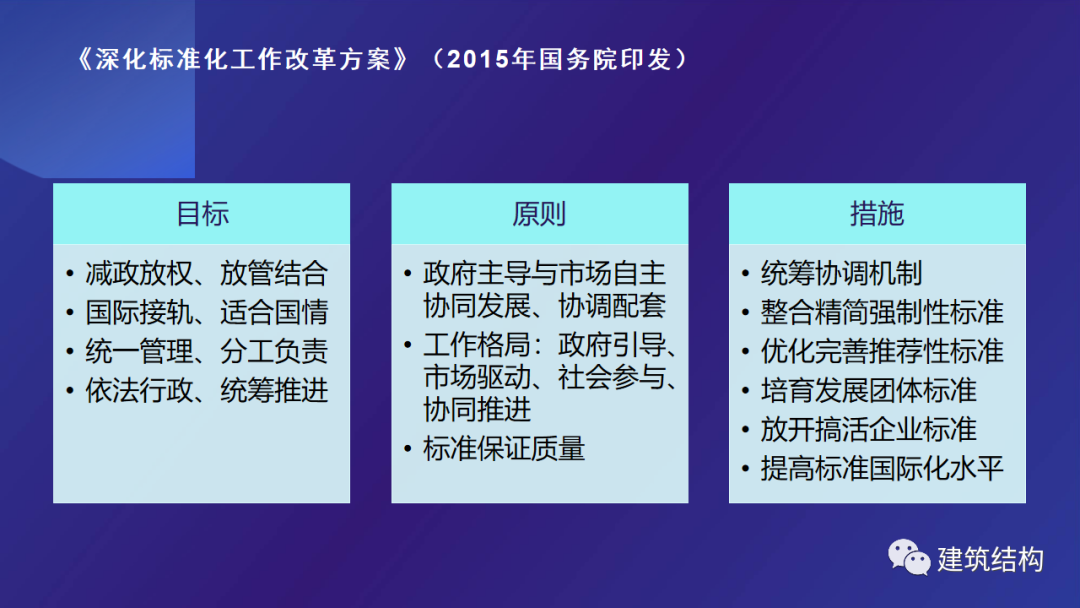 《深化标准化工作改革方案》（2015年国务院印发）

目标

• 减政放权、放管结合
• 国际接轨、适合国情
• 统一管理、分工负责
• 依法行政、统筹推进

原则

• 政府主导与市场自主协同发展、协调配套
• 工作格局：政府引导、市场驱动、社会参与、协同推进
• 标准保证质量

措施

• 统筹协调机制
• 整合精简强制性标准
• 优化完善推荐性标准
• 培育发展团体标准
• 放开搞活企业标准
• 提高标准国际化水平

建筑结构